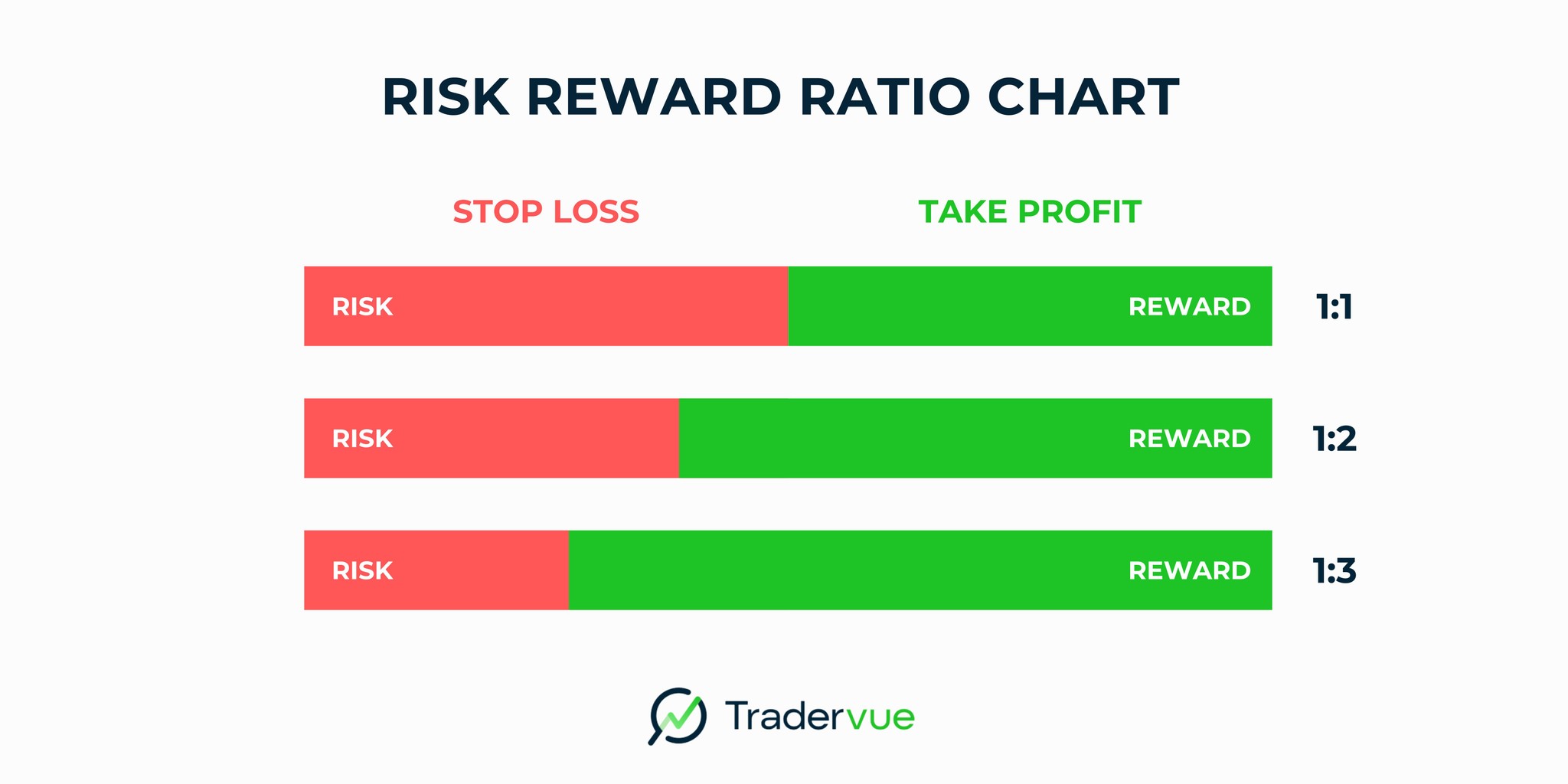 RISK REWARD RATIO CHART

STOP LOSS

TAKE PROFIT

RISK REWARD 1:1

RISK REWARD 1:2

RISK REWARD 1:3

Tradervue